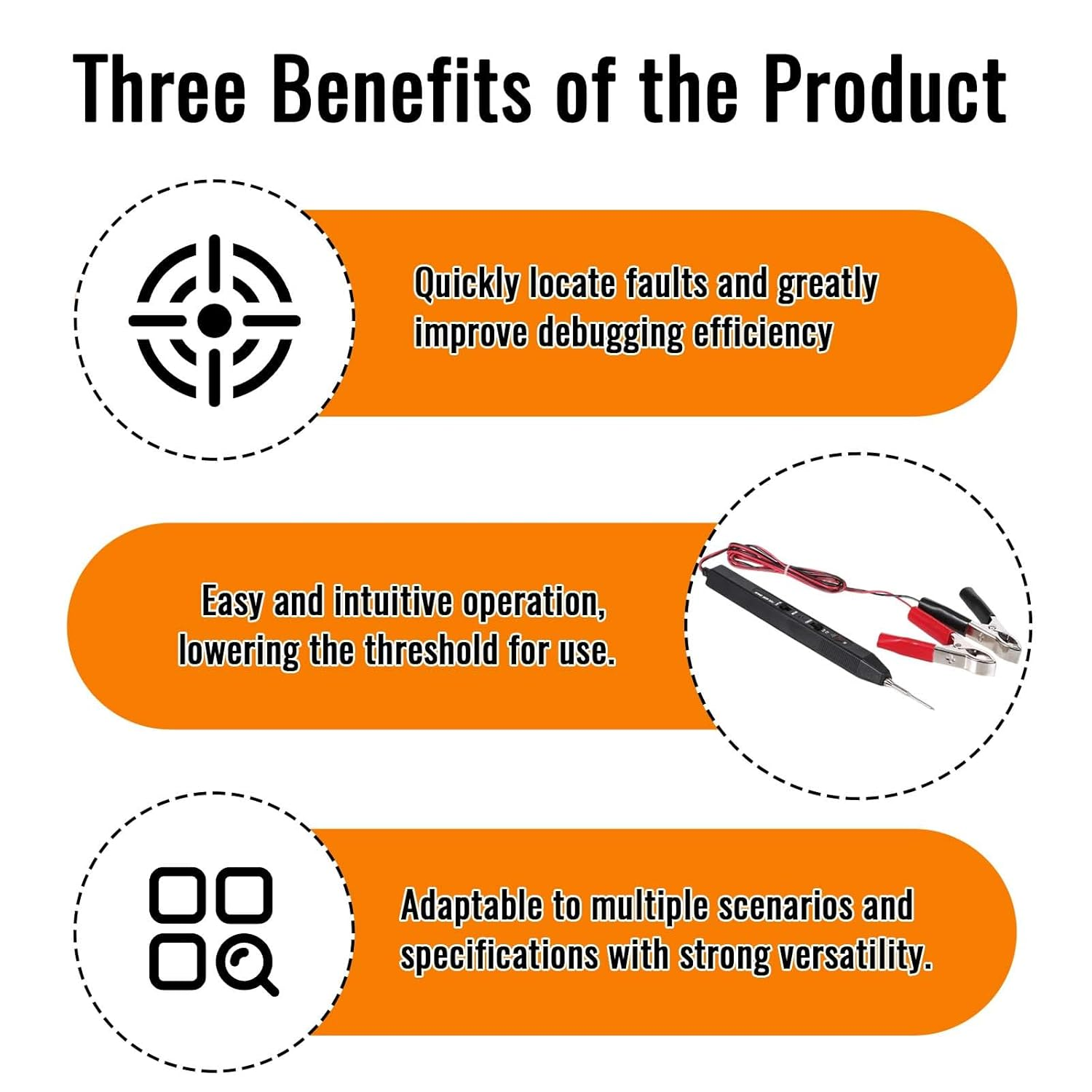 Three Benefits of the Product

Quickly locate faults and greatly improve debugging efficiency

Easy and intuitive operation, lowering the threshold for use.

Adaptable to multiple scenarios and specifications with strong versatility.